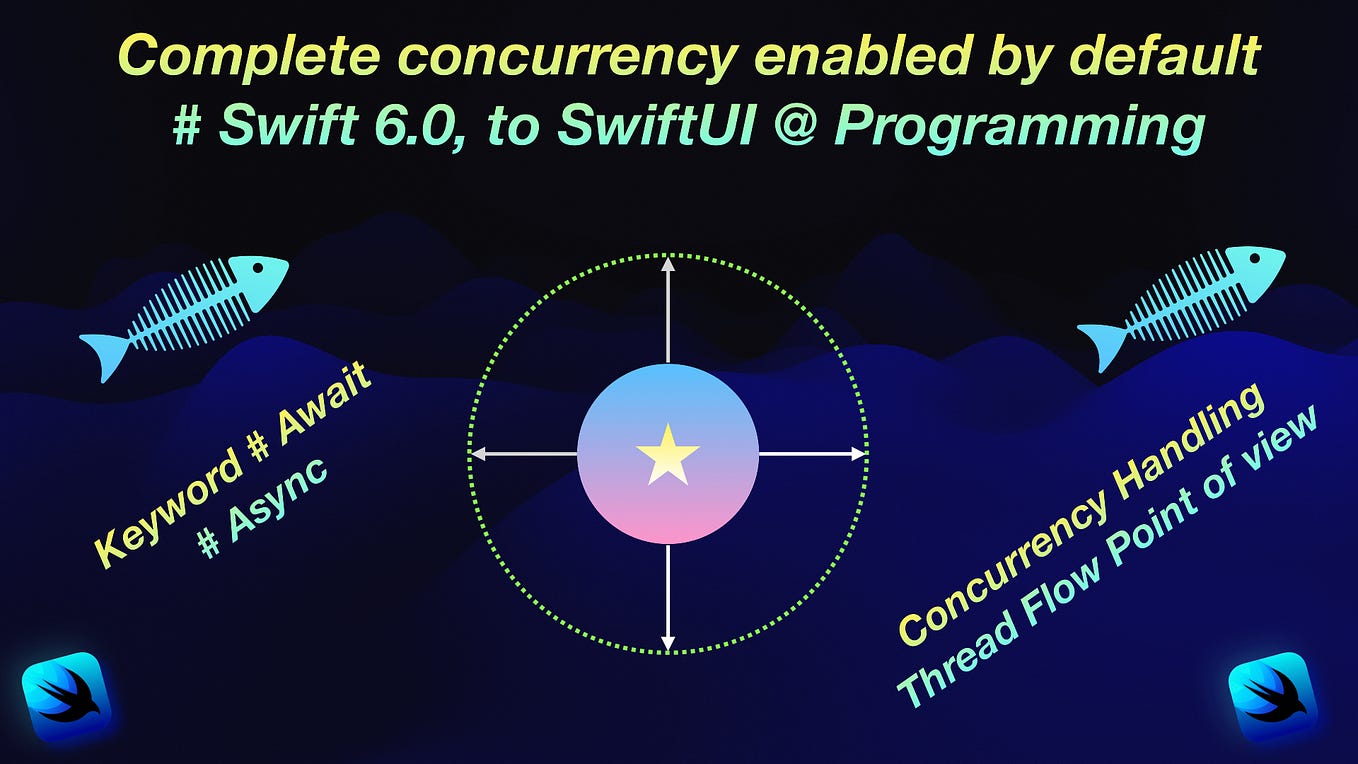 Complete concurrency enabled by default
# Swift 6.0, to SwiftUI @ Programming

Keyword # Await
# Async

Concurrency Handling
Thread Flow Point of view